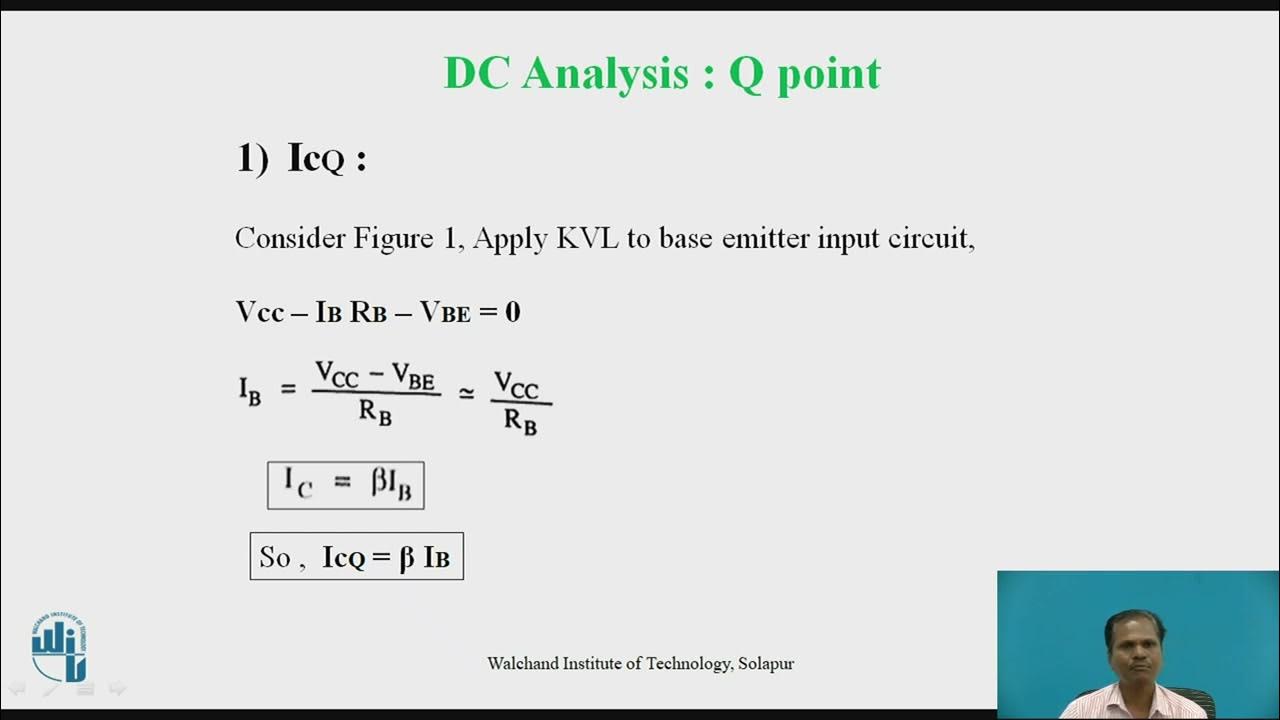 DC Analysis : Q point

1) $I_{CQ}$ :

Consider Figure 1, Apply KVL to base emitter input circuit,

$V_{CC} - I_B R_B - V_{BE} = 0$

$I_B = \frac{V_{CC} - V_{BE}}{R_B} \simeq \frac{V_{CC}}{R_B}$

$I_C = \beta I_B$

So , $I_{CQ} = \beta I_B$

Walchand Institute of Technology, Solapur